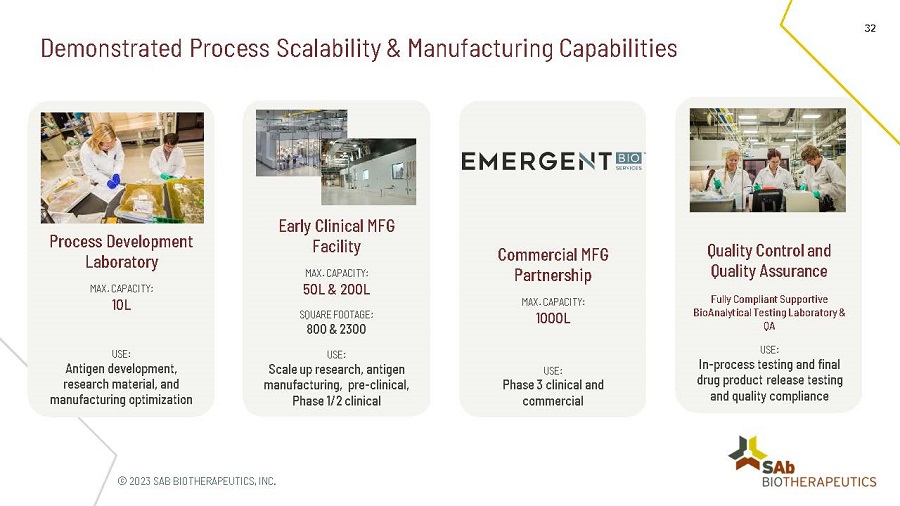 32

Demonstrated Process Scalability & Manufacturing Capabilities

Process Development Laboratory

MAX. CAPACITY:
10L

USE:
Antigen development, research material, and manufacturing optimization

Early Clinical MFG Facility

MAX. CAPACITY:
50L & 200L

SQUARE FOOTAGE:
800 & 2300

USE:
Scale up research, antigen manufacturing, pre-clinical, Phase 1/2 clinical

EMERGENT BIO SERVICES

Commercial MFG Partnership

MAX. CAPACITY:
1000L

USE:
Phase 3 clinical and commercial

Quality Control and Quality Assurance

Fully Compliant Supportive BioAnalytical Testing Laboratory & QA

USE:
In-process testing and final drug product release testing and quality compliance

© 2023 SAB BIOTHERAPEUTICS, INC.

SAb BIOTHERAPEUTICS